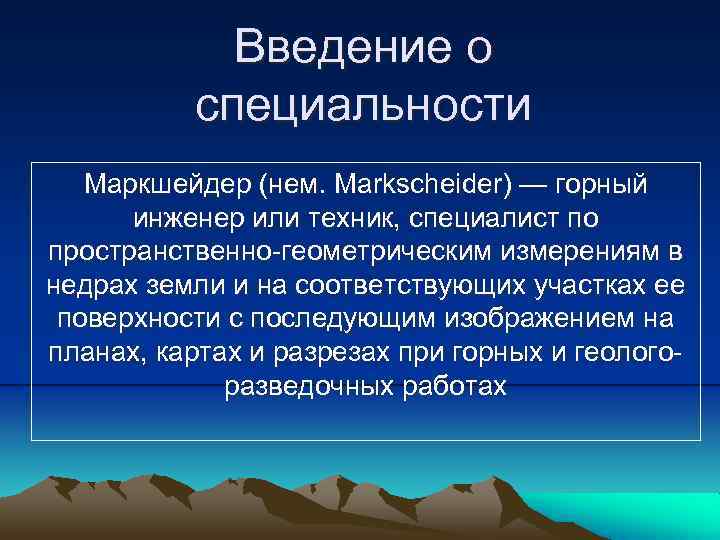 Введение о специальности

Маркшейдер (нем. Markscheider) — горный инженер или техник, специалист по пространственно-геометрическим измерениям в недрах земли и на соответствующих участках ее поверхности с последующим изображением на планах, картах и разрезах при горных и геолого-разведочных работах